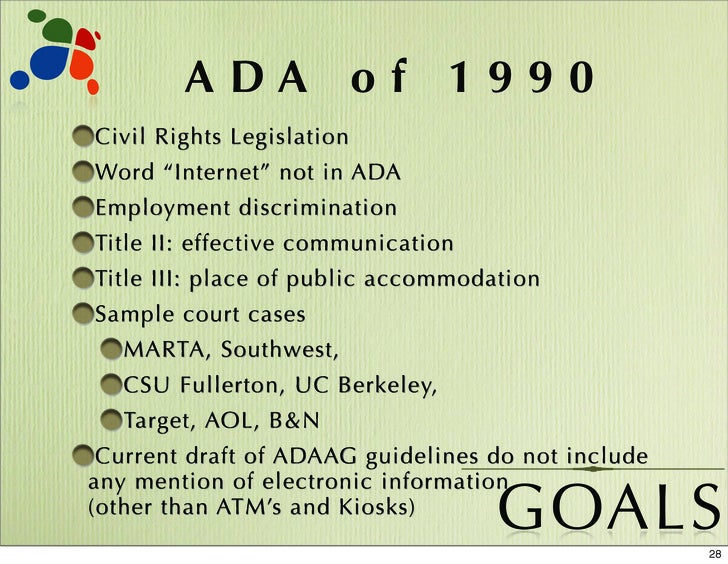 ADA of 1990

Civil Rights Legislation

Word “Internet” not in ADA

Employment discrimination

Title II: effective communication

Title III: place of public accommodation

Sample court cases

MARTA, Southwest,

CSU Fullerton, UC Berkeley,

Target, AOL, B&N

Current draft of ADAAG guidelines do not include any mention of electronic information (other than ATM’s and Kiosks)

GOALS

28